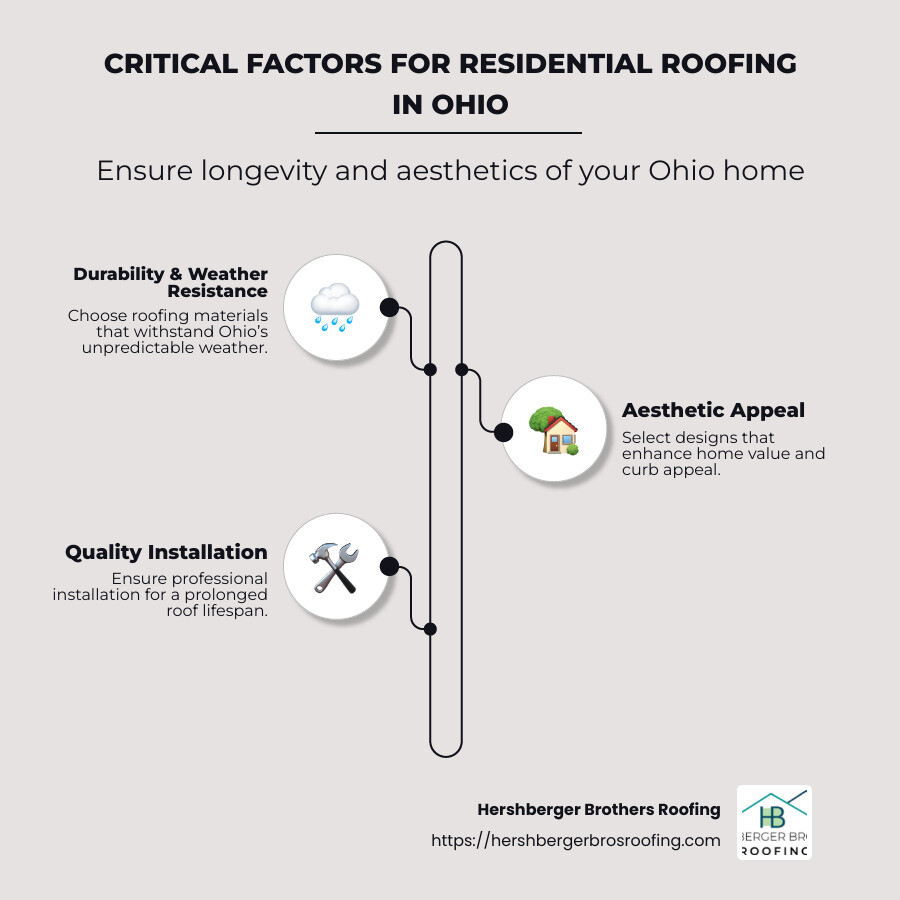 CRITICAL FACTORS FOR RESIDENTIAL ROOFING IN OHIO

Ensure longevity and aesthetics of your Ohio home

Durability & Weather Resistance
Choose roofing materials that withstand Ohio's unpredictable weather.

Aesthetic Appeal
Select designs that enhance home value and curb appeal.

Quality Installation
Ensure professional installation for a prolonged roof lifespan.

Hershberger Brothers Roofing
https://hershbergerbrosroofing.com

HB
BERGER BRO
ROOFING